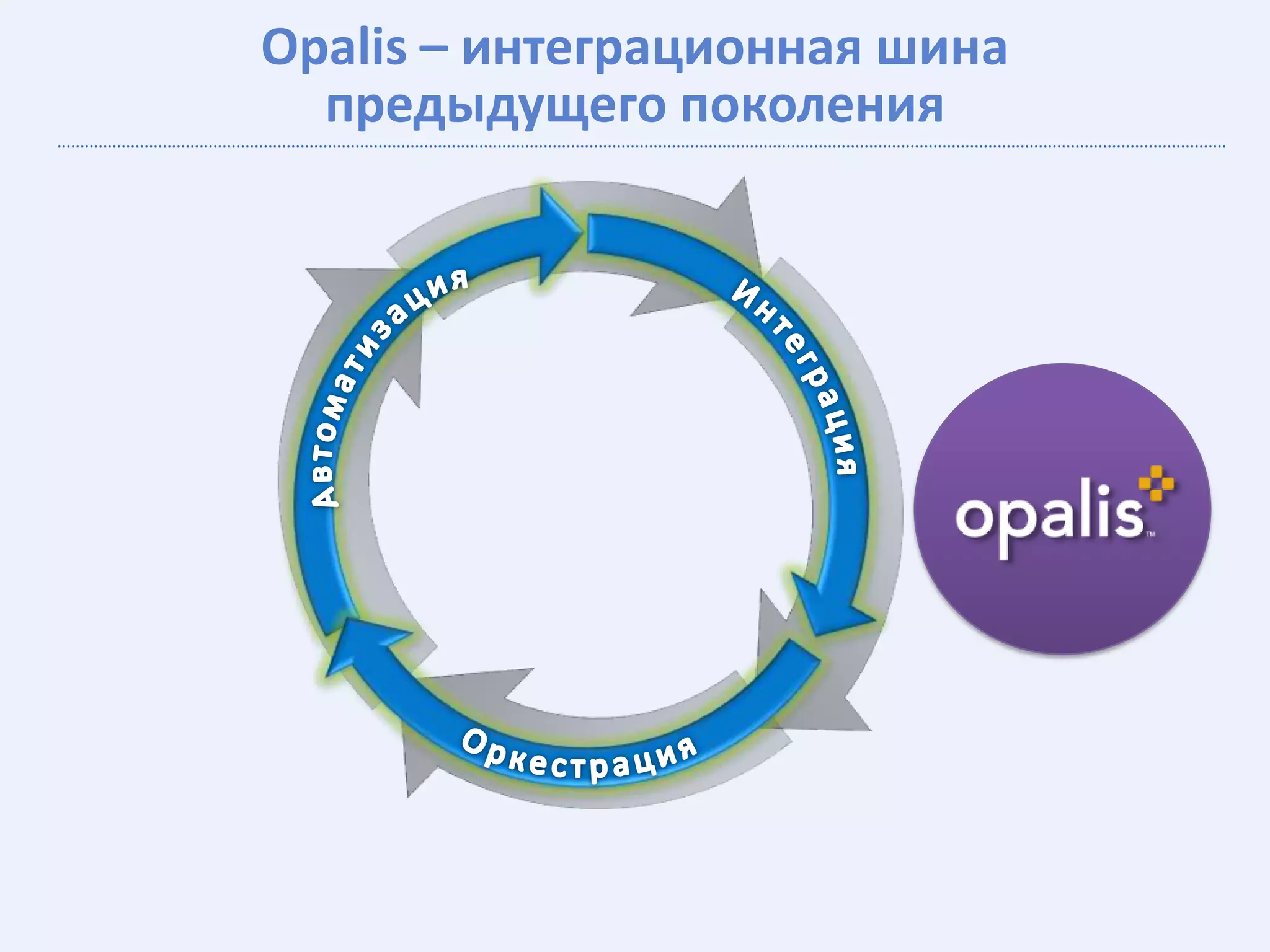 Opalis – интеграционная шина предыдущего поколения

Автоматизация

Интеграция

Оркестрация

opalis™